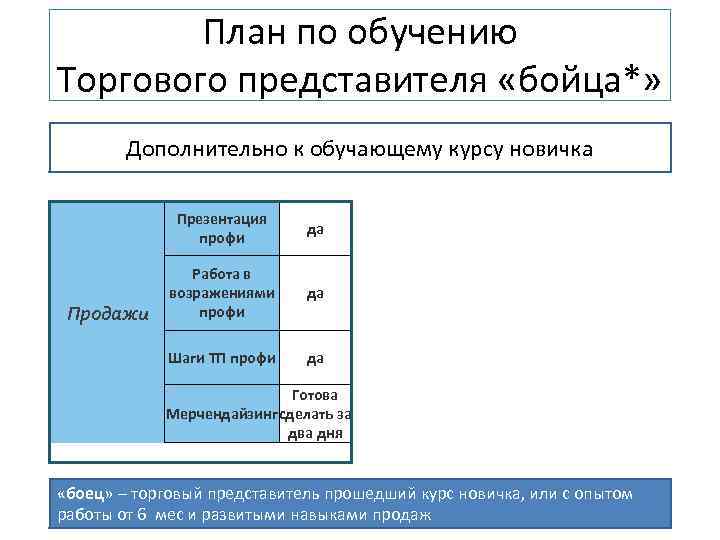 План по обучению
Торгового представителя «бойца*»

Дополнительно к обучающему курсу новичка

| Продажи | Презентация профи | да |
|---|---|---|
| | Работа в возражениями профи | да |
| | Шаги ТП профи | да |
| | Мерчендайзинг | Готова сделать за два дня |

«боец» – торговый представитель прошедший курс новичка, или с опытом работы от 6 мес и развитыми навыками продаж